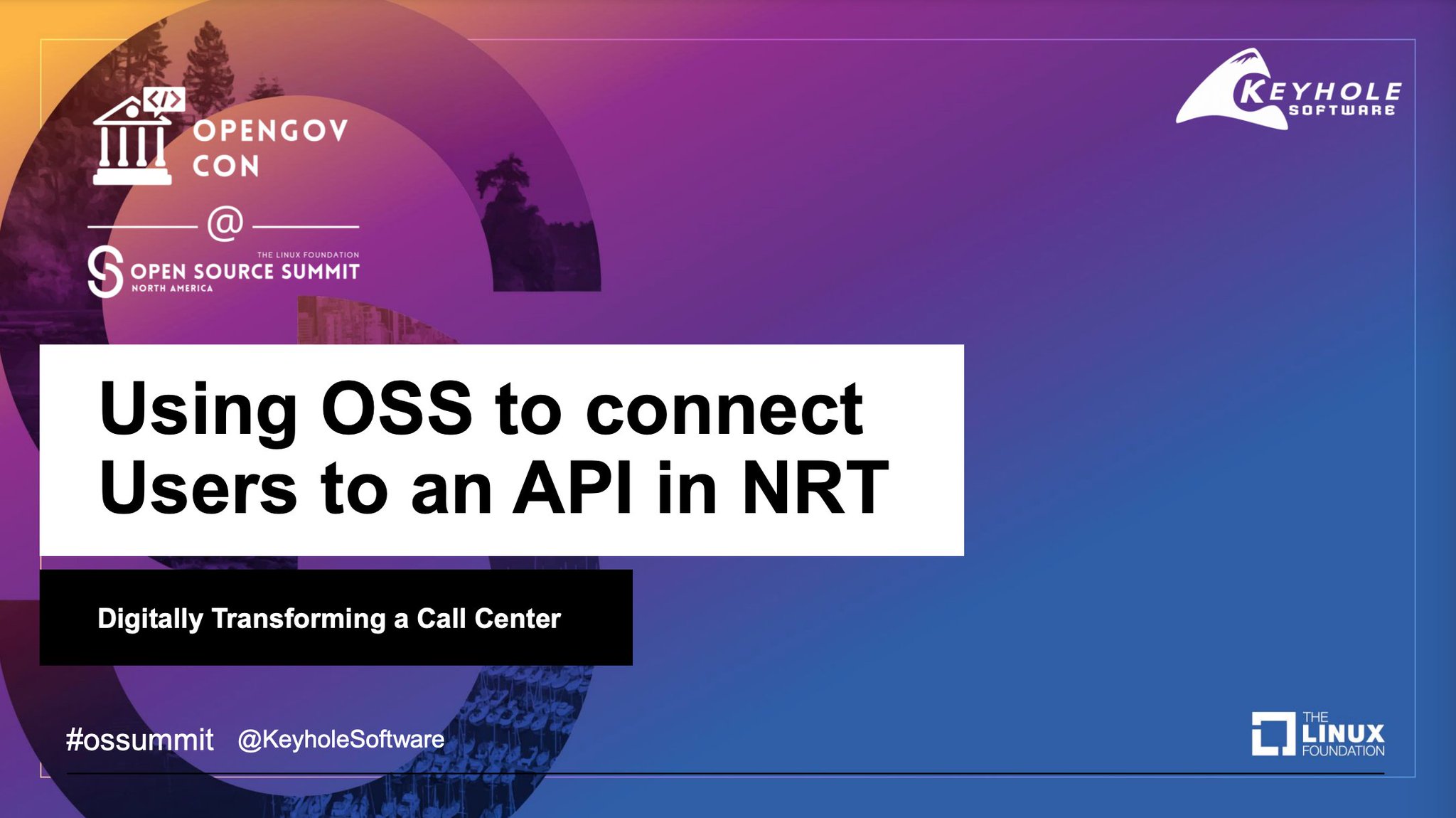 </>

OPENGOV CON

@

THE LINUX FOUNDATION
OPEN SOURCE SUMMIT
NORTH AMERICA

KEYHOLE
SOFTWARE

Using OSS to connect Users to an API in NRT

Digitally Transforming a Call Center

#ossummit @KeyholeSoftware

THE LINUX FOUNDATION